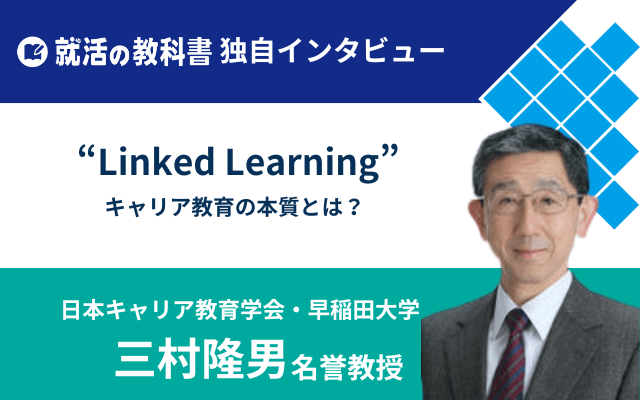 就活の教科書 独自インタビュー

“Linked Learning”
キャリア教育の本質とは？

日本キャリア教育学会・早稲田大学
三村隆男 名誉教授